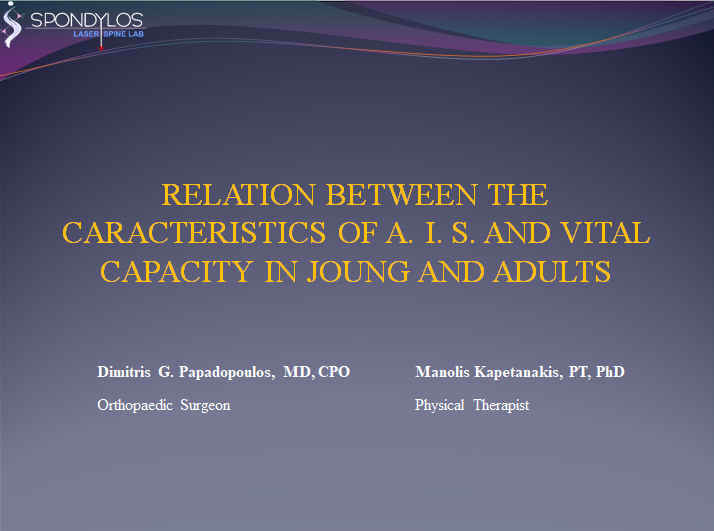 SPONDYLOS
LASER SPINE LAB

RELATION BETWEEN THE CARACTERISTICS OF A. I. S. AND VITAL CAPACITY IN JOUNG AND ADULTS

Dimitris G. Papadopoulos, MD, CPO
Orthopaedic Surgeon

Manolis Kapetanakis, PT, PhD
Physical Therapist